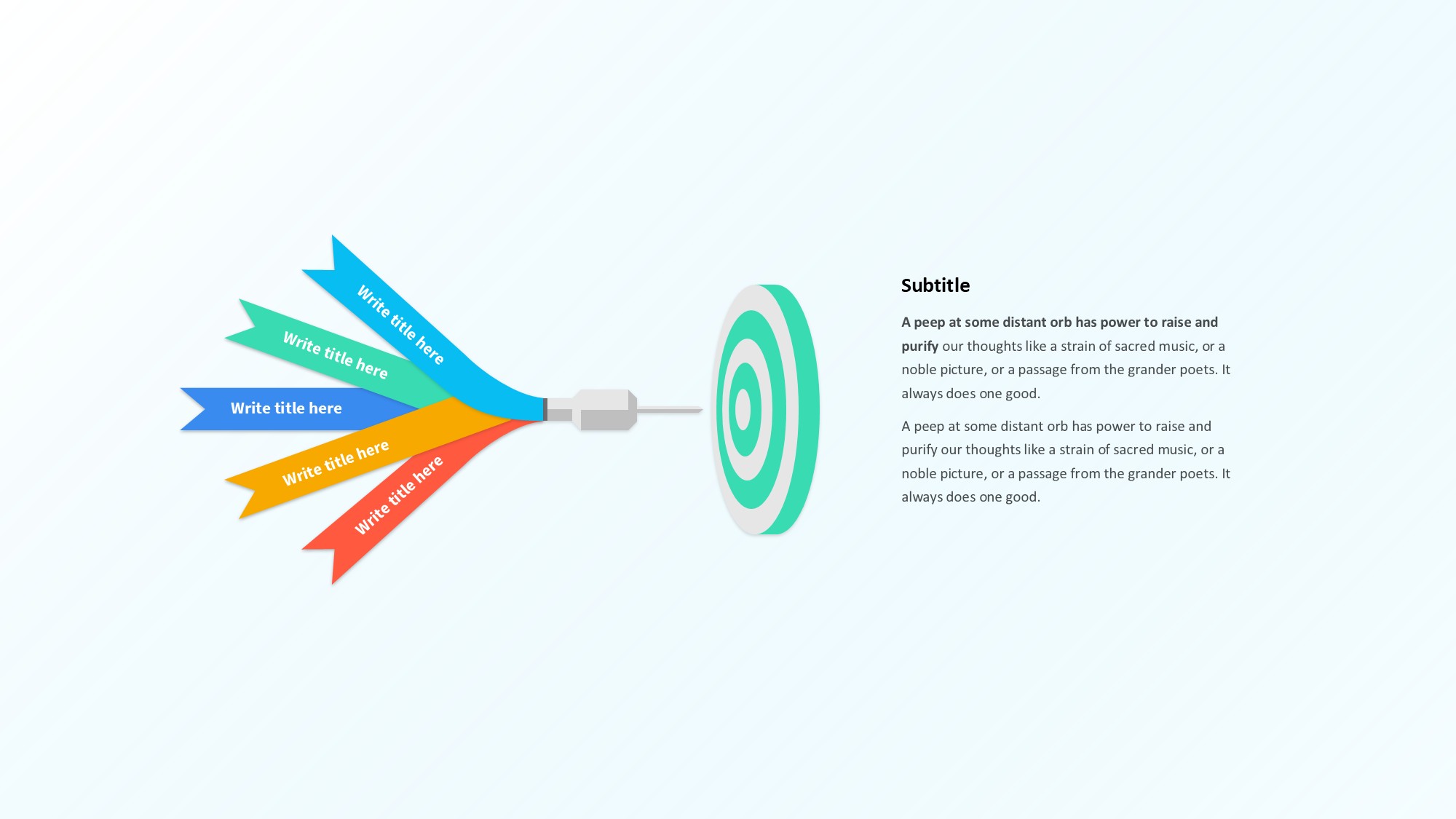 Write title here

Write title here

Write title here

Write title here

Write title here

Subtitle

A peep at some distant orb has power to raise and purify our thoughts like a strain of sacred music, or a noble picture, or a passage from the grander poets. It always does one good.

A peep at some distant orb has power to raise and purify our thoughts like a strain of sacred music, or a noble picture, or a passage from the grander poets. It always does one good.